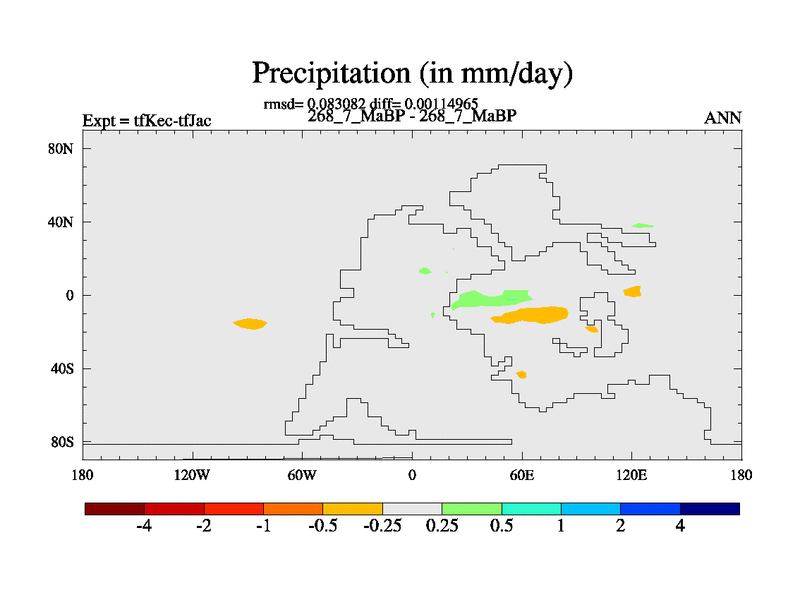 Precipitation (in mm/day)

rmsd= 0.083082 diff= 0.00114965
Expt = tfKec-tfJac
268_7_MaBP - 268_7_MaBP
ANN

80N
40N
0
40S
80S

180
120W
60W
0
60E
120E
180

-4
-2
-1
-0.5
-0.25
0.25
0.5
1
2
4